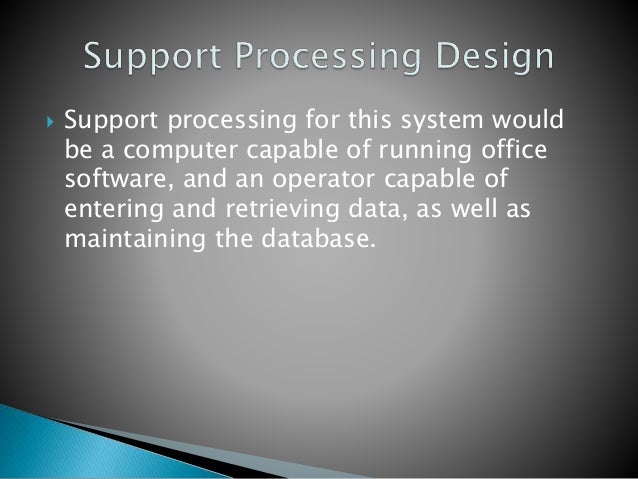 Support Processing Design

Support processing for this system would be a computer capable of running office software, and an operator capable of entering and retrieving data, as well as maintaining the database.